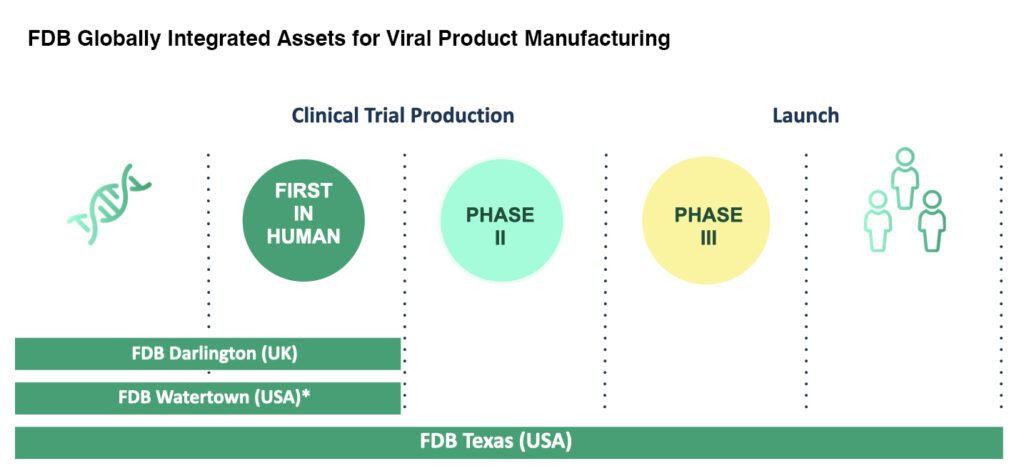 FDB Globally Integrated Assets for Viral Product Manufacturing

Clinical Trial Production

Launch

FIRST IN HUMAN

PHASE II

PHASE III

FDB Darlington (UK)

FDB Watertown (USA)*

FDB Texas (USA)